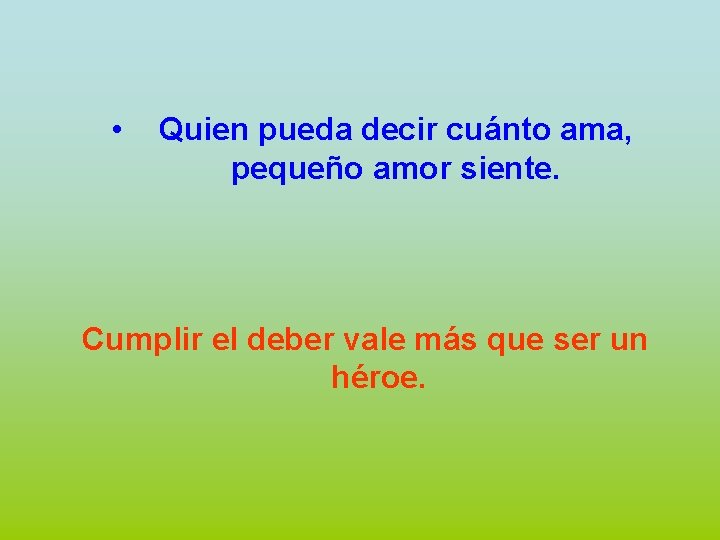 • Quien pueda decir cuánto ama, pequeño amor siente.

Cumplir el deber vale más que ser un héroe.